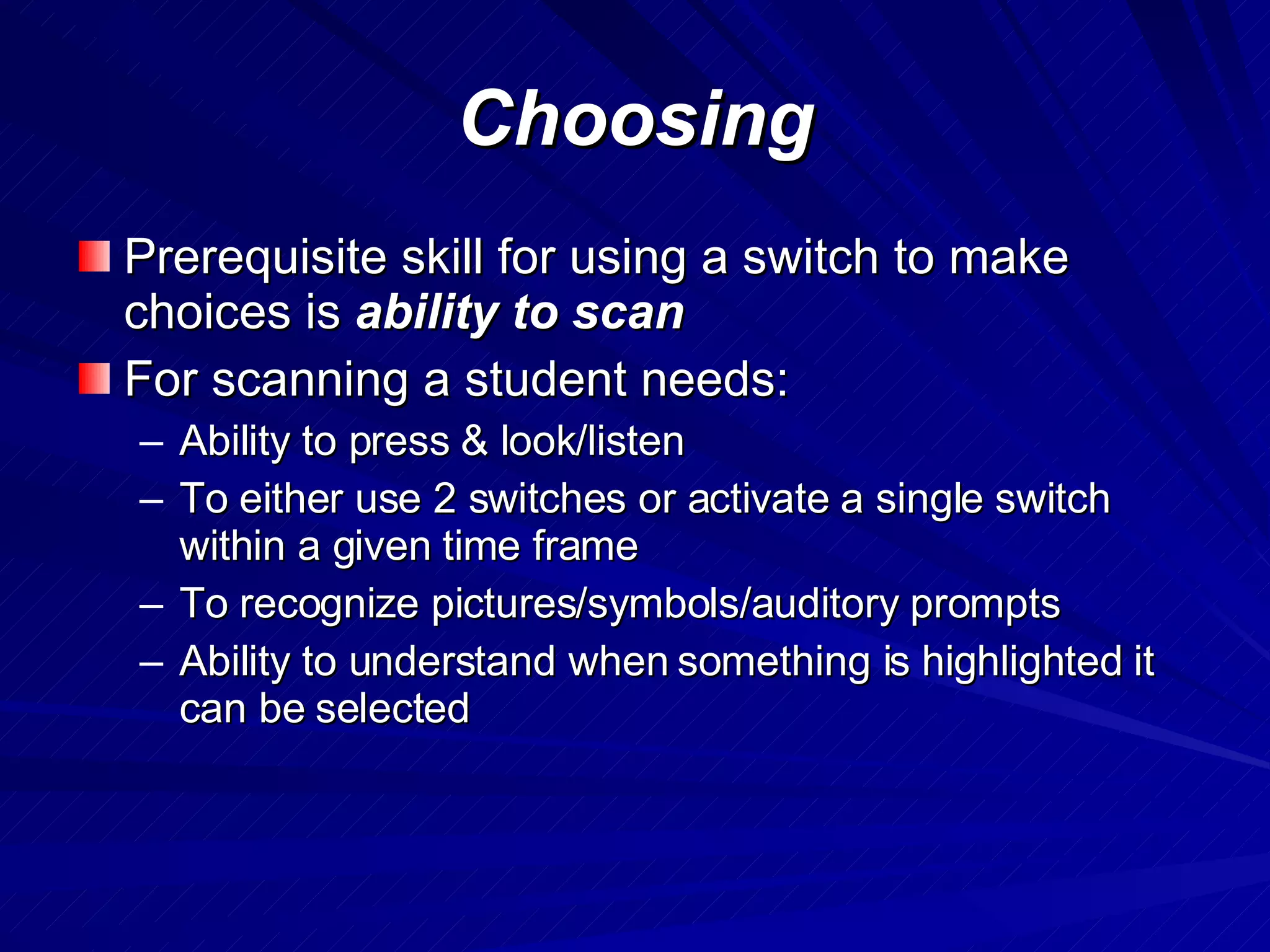 Choosing

Prerequisite skill for using a switch to make choices is ability to scan

For scanning a student needs:

– Ability to press & look/listen

– To either use 2 switches or activate a single switch within a given time frame

– To recognize pictures/symbols/auditory prompts

– Ability to understand when something is highlighted it can be selected